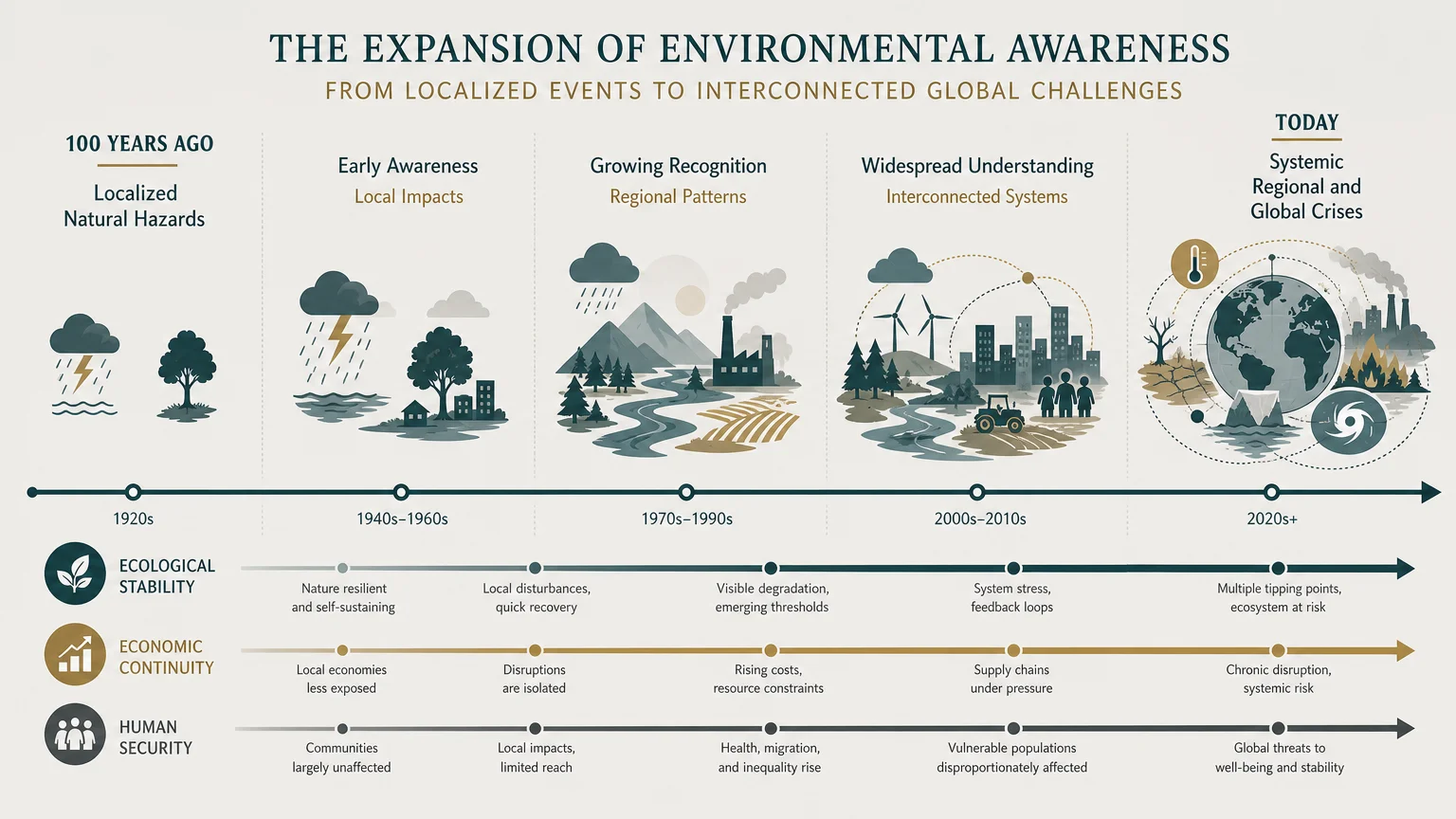 THE EXPANSION OF ENVIRONMENTAL AWARENESS

FROM LOCALIZED EVENTS TO INTERCONNECTED GLOBAL CHALLENGES

100 YEARS AGO
Localized Natural Hazards

Early Awareness
Local Impacts

Growing Recognition
Regional Patterns

Widespread Understanding
Interconnected Systems

TODAY
Systemic Regional and Global Crises

1920s
1940s–1960s
1970s–1990s
2000s–2010s
2020s+

ECOLOGICAL STABILITY
Nature resilient and self-sustaining
Local disturbances, quick recovery
Visible degradation, emerging thresholds
System stress, feedback loops
Multiple tipping points, ecosystem at risk

ECONOMIC CONTINUITY
Local economies less exposed
Disruptions are isolated
Rising costs, resource constraints
Supply chains under pressure
Chronic disruption, systemic risk

HUMAN SECURITY
Communities largely unaffected
Local impacts, limited reach
Health, migration, and inequality rise
Vulnerable populations disproportionately affected
Global threats to well-being and stability